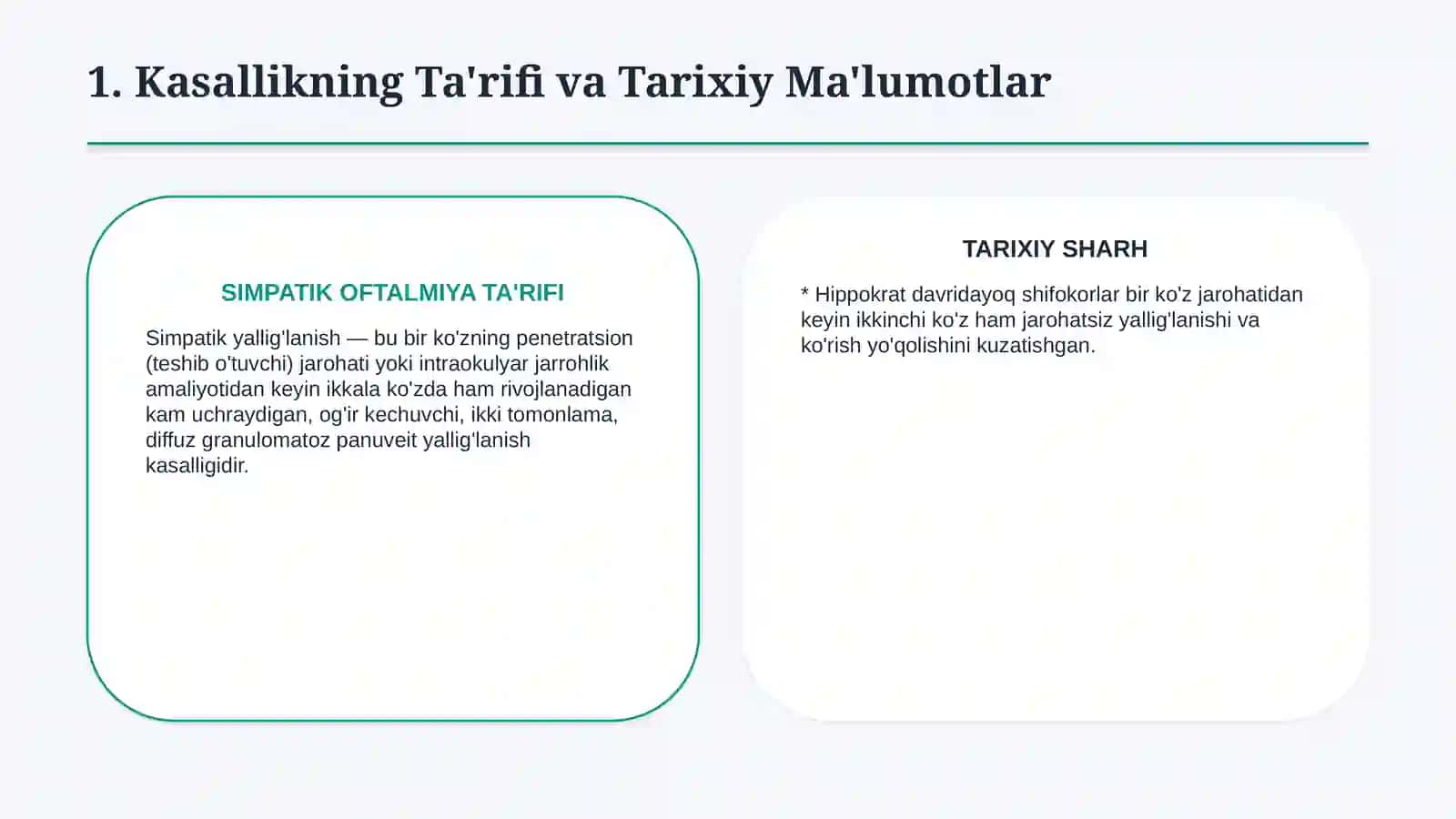 1. Kasallikning Ta'rifi va Tarixiy Ma'lumotlar

SIMPATIK OFTALMIYA TA'RIFI

Simpatik yallig'lanish — bu bir ko'zning penetratsion (teshib o'tuvchi) jarohati yoki intraokulyar jarrohlik amaliyotidan keyin ikkala ko'zda ham rivojlanadigan kam uchraydigan, og'ir kechuvchi, ikki tomonlama, diffuz granulomatoz panuveit yallig'lanish kasalligidir.

TARIXIY SHARH

* Hippokrat davridayoq shifokorlar bir ko'z jarohatidan keyin ikkinchi ko'z ham jarohatsiz yallig'lanishi va ko'rish yo'qolishini kuzatishgan.